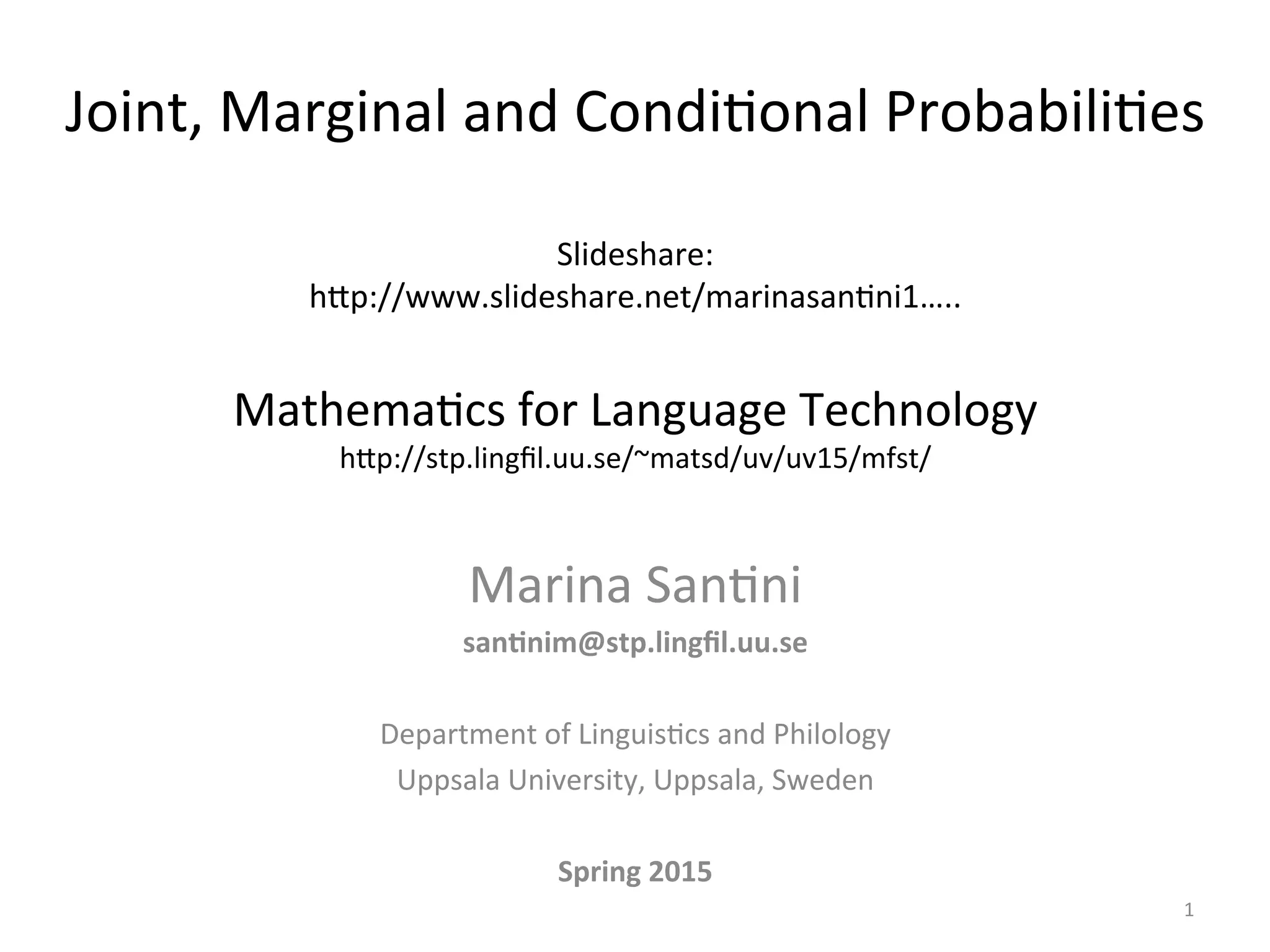 Joint, Marginal and Conditional Probabilities

Slideshare:
http://www.slideshare.net/marinasantini1…..

Mathematics for Language Technology
http://stp.lingfil.uu.se/~matsd/uv/uv15/mfst/

Marina Santini
santinim@stp.lingfil.uu.se

Department of Linguistics and Philology
Uppsala University, Uppsala, Sweden

Spring 2015

1